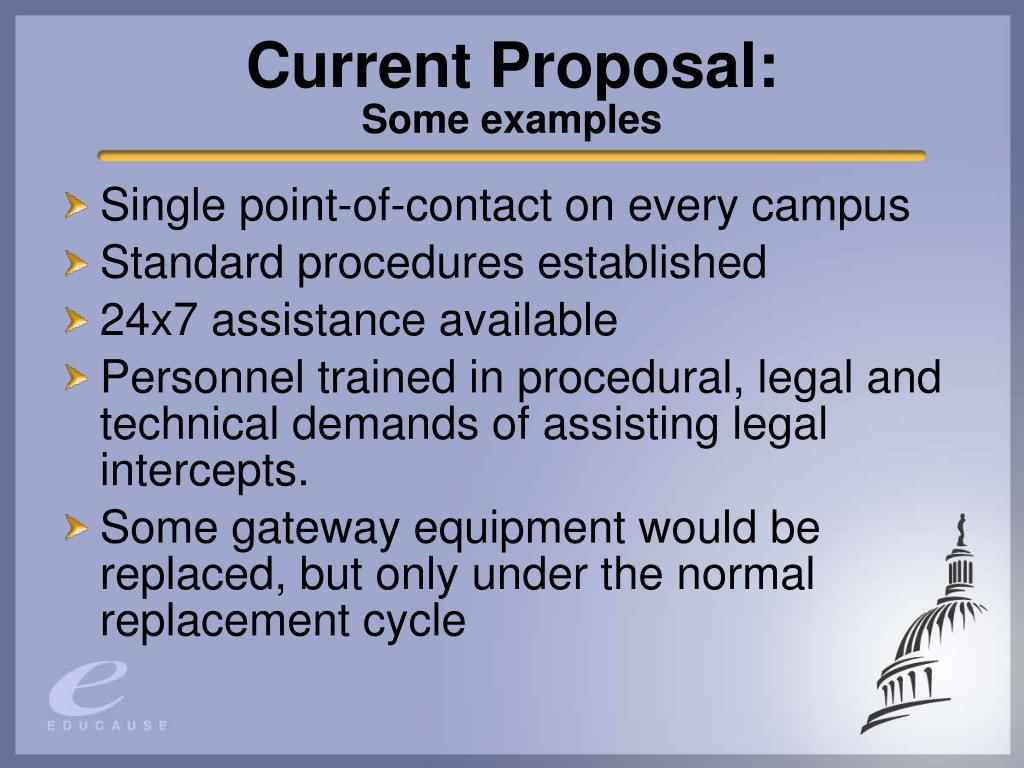 Current Proposal:
Some examples

Single point-of-contact on every campus

Standard procedures established

24x7 assistance available

Personnel trained in procedural, legal and technical demands of assisting legal intercepts.

Some gateway equipment would be replaced, but only under the normal replacement cycle

e
EDUCAUSE